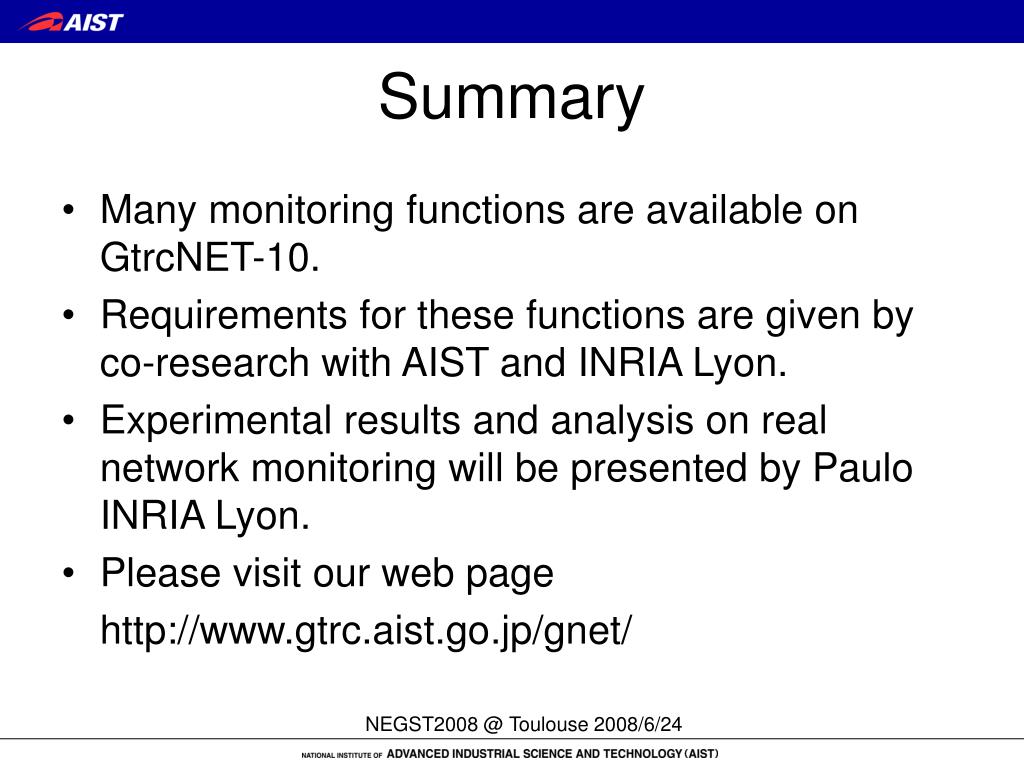 AIST

Summary

• Many monitoring functions are available on GtrcNET-10.
• Requirements for these functions are given by co-research with AIST and INRIA Lyon.
• Experimental results and analysis on real network monitoring will be presented by Paulo INRIA Lyon.
• Please visit our web page
http://www.gtrc.aist.go.jp/gnet/

NEGST2008 @ Toulouse 2008/6/24

NATIONAL INSTITUTE OF ADVANCED INDUSTRIAL SCIENCE AND TECHNOLOGY (AIST)